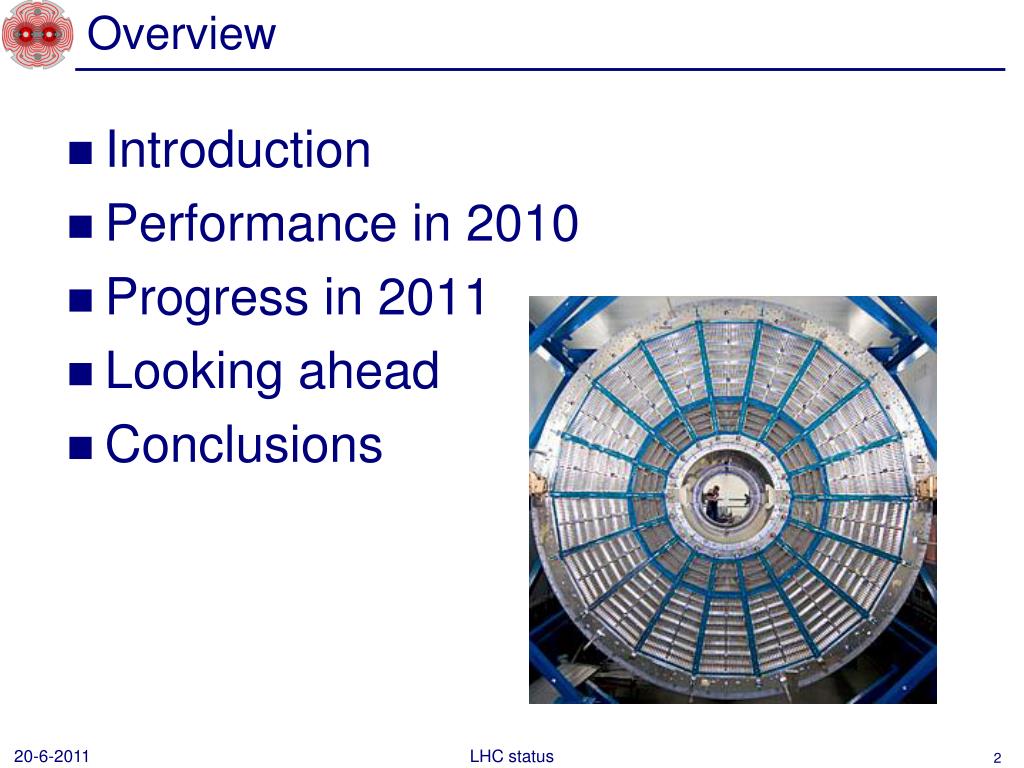 Overview

- Introduction
- Performance in 2010
- Progress in 2011
- Looking ahead
- Conclusions

20-6-2011 LHC status 2